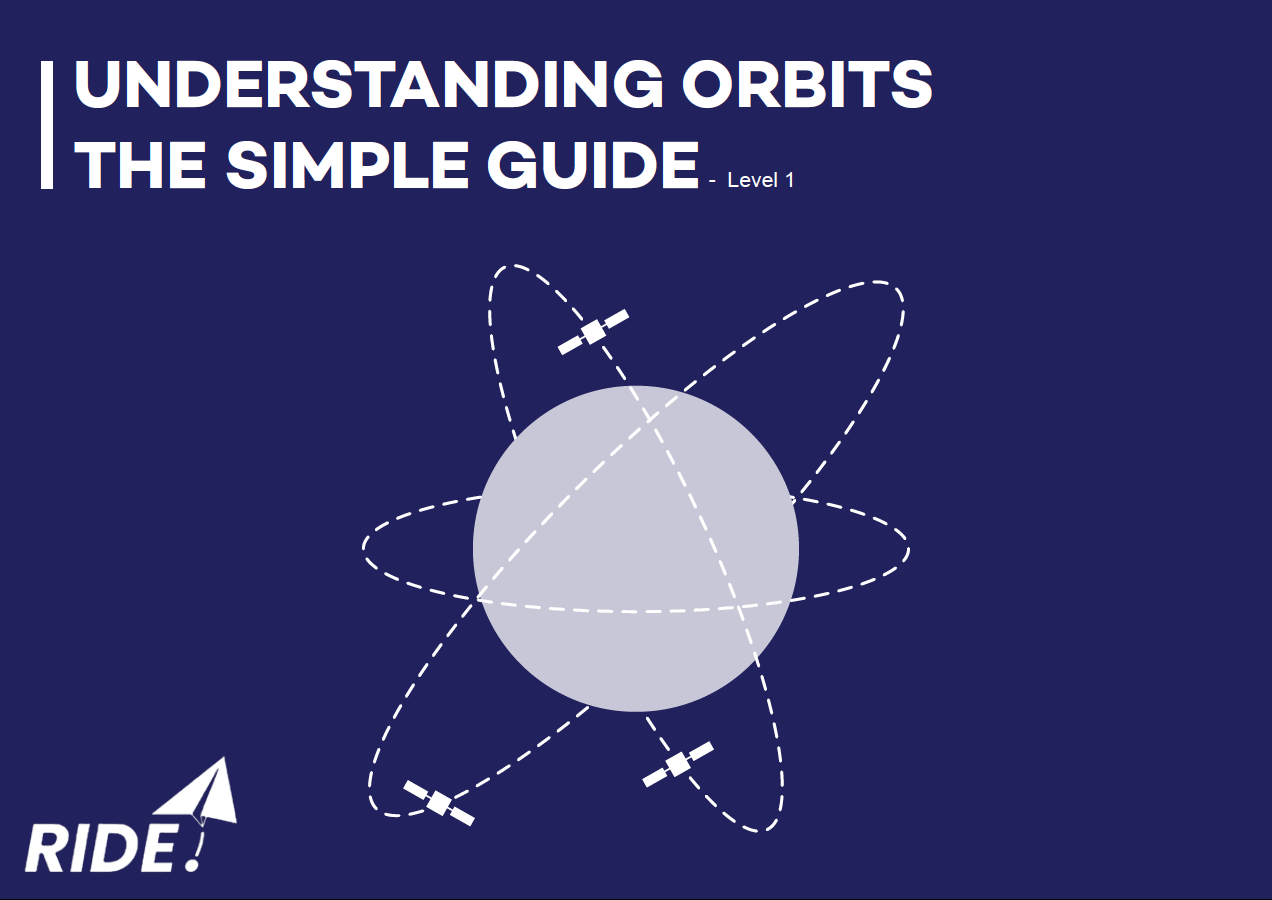 UNDERSTANDING ORBITS
THE SIMPLE GUIDE - Level 1

RIDE!